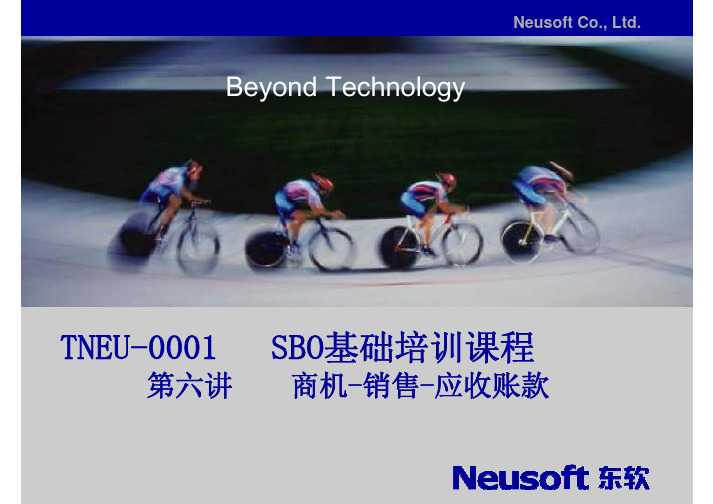 Neusoft Co., Ltd.

Beyond Technology

TNEU-0001 SBO基础培训课程
第六讲 商机-销售-应收账款

Neusoft 东软